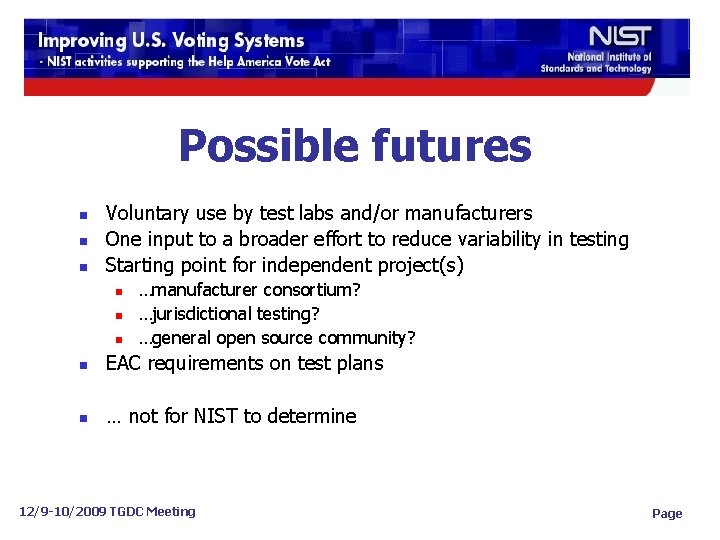 Improving U.S. Voting Systems
- NIST activities supporting the Help America Vote Act

NIST
National Institute of Standards and Technology

Possible futures

- Voluntary use by test labs and/or manufacturers
- One input to a broader effort to reduce variability in testing
- Starting point for independent project(s)
  - …manufacturer consortium?
  - …jurisdictional testing?
  - …general open source community?
- EAC requirements on test plans

- … not for NIST to determine

12/9-10/2009 TGDC Meeting

Page